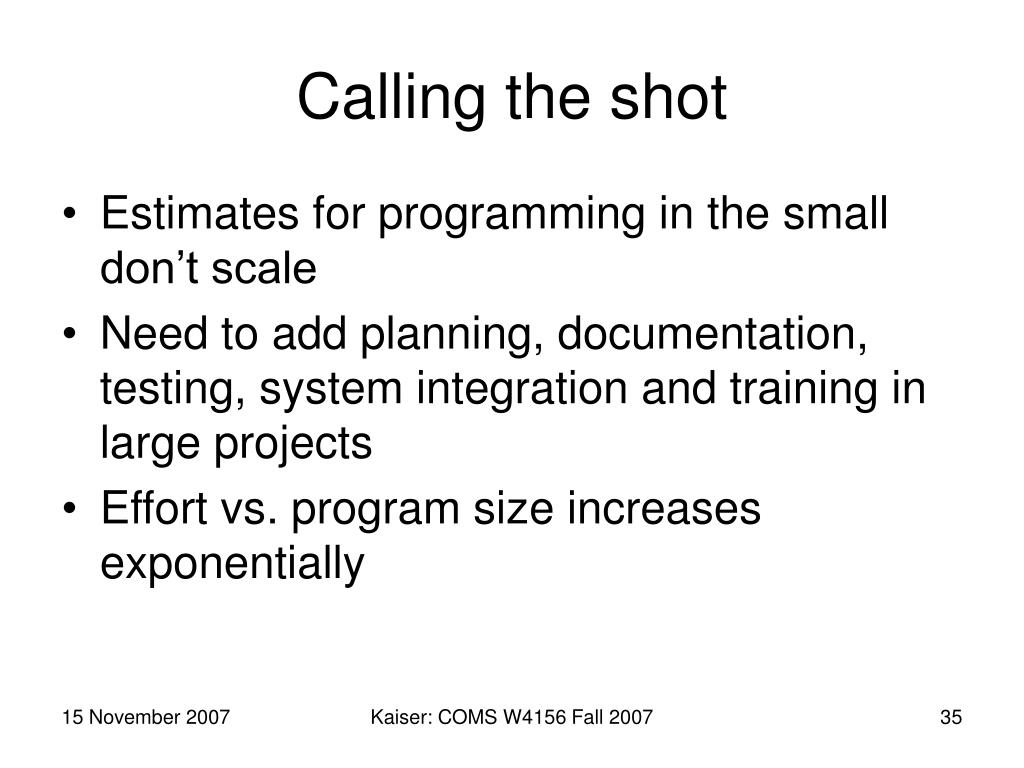 Calling the shot

• Estimates for programming in the small don’t scale
• Need to add planning, documentation, testing, system integration and training in large projects
• Effort vs. program size increases exponentially

15 November 2007
Kaiser: COMS W4156 Fall 2007
35